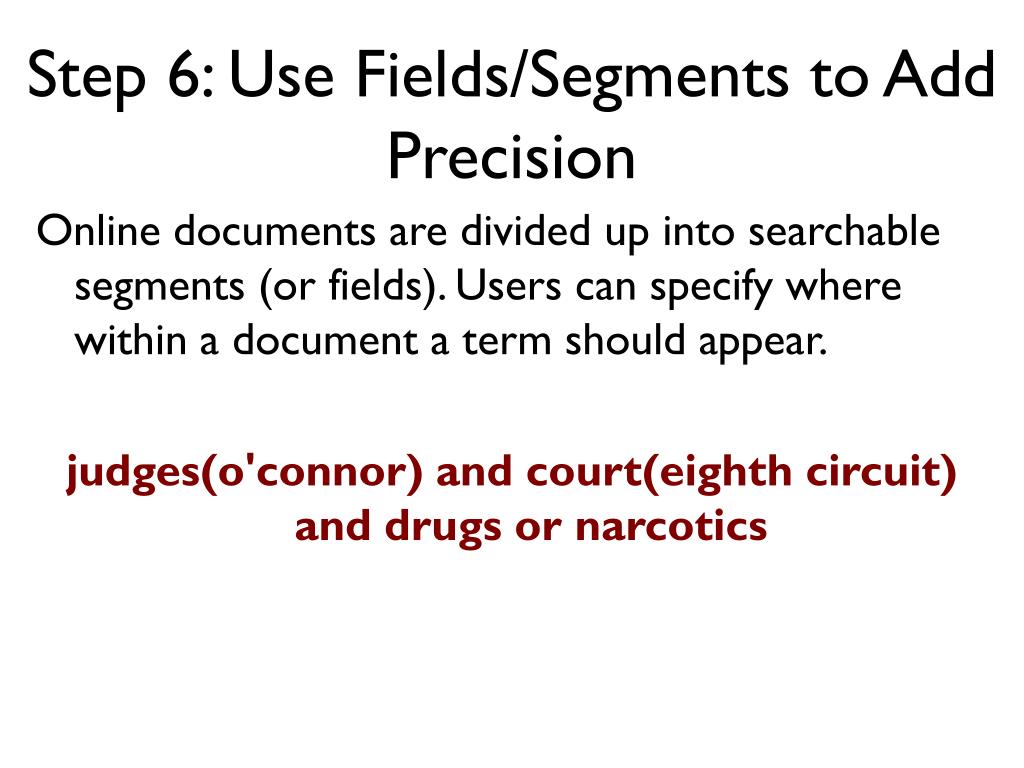 Step 6: Use Fields/Segments to Add Precision

Online documents are divided up into searchable segments (or fields). Users can specify where within a document a term should appear.

judges(o'connor) and court(eighth circuit) and drugs or narcotics